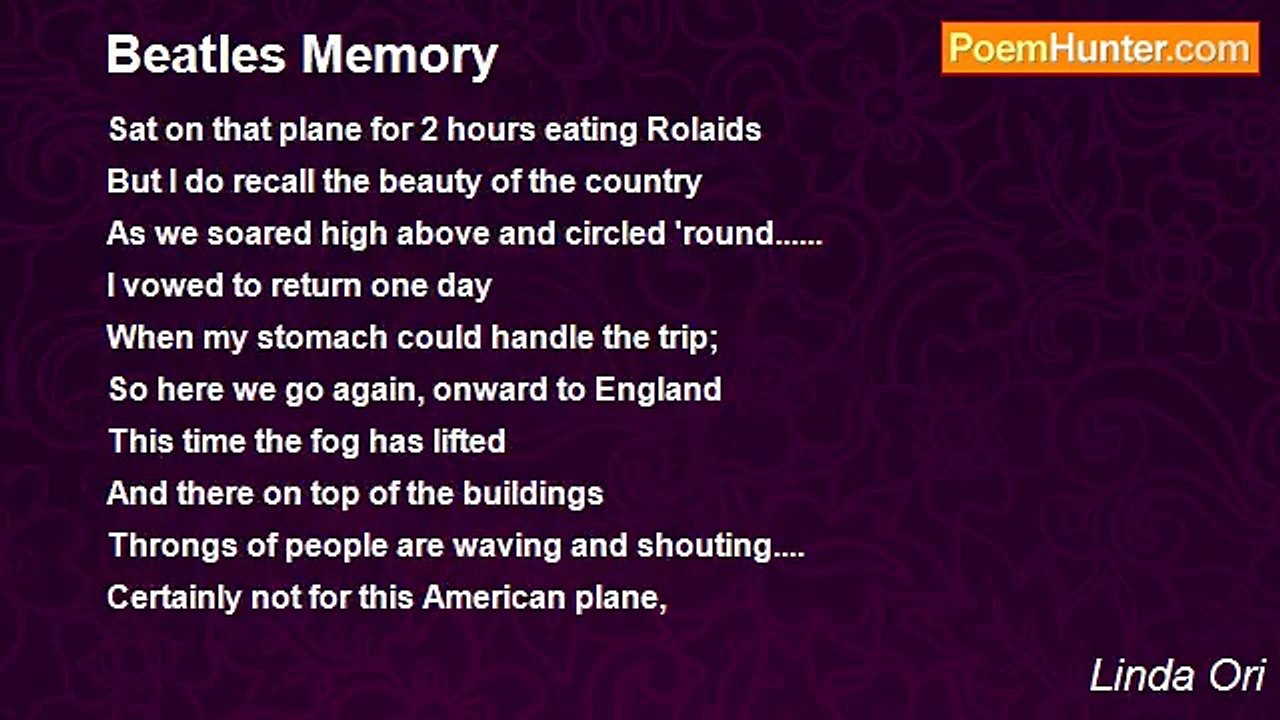 Beatles Memory

PoemHunter.com

Sat on that plane for 2 hours eating Rolaids
But I do recall the beauty of the country
As we soared high above and circled 'round......
I vowed to return one day
When my stomach could handle the trip;
So here we go again, onward to England
This time the fog has lifted
And there on top of the buildings
Throngs of people are waving and shouting....
Certainly not for this American plane,

Linda Ori